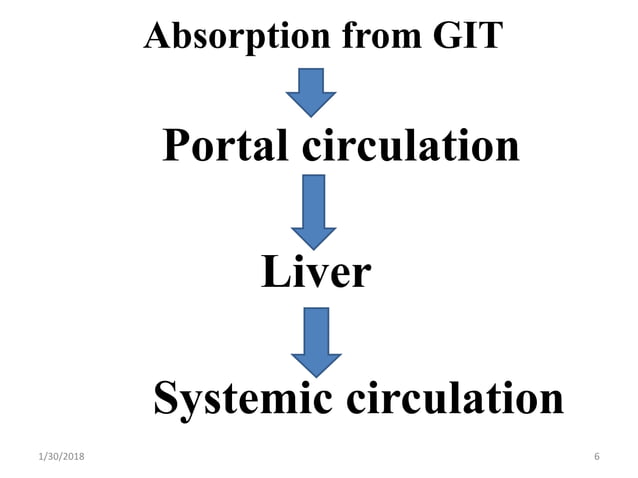 Absorption from GIT

Portal circulation

Liver

Systemic circulation

1/30/2018

6